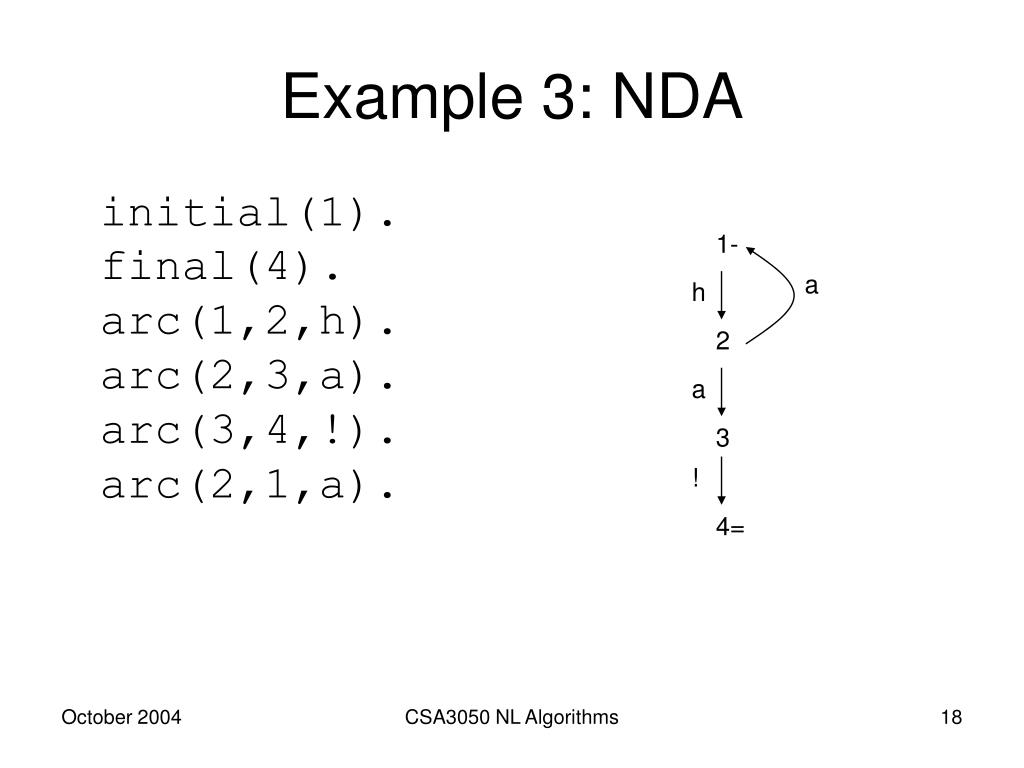 Example 3: NDA

initial(1).
final(4).
arc(1,2,h).
arc(2,3,a).
arc(3,4,!).
arc(2,1,a).

1-
h
a
2
a
3
!
4=

October 2004
CSA3050 NL Algorithms
18